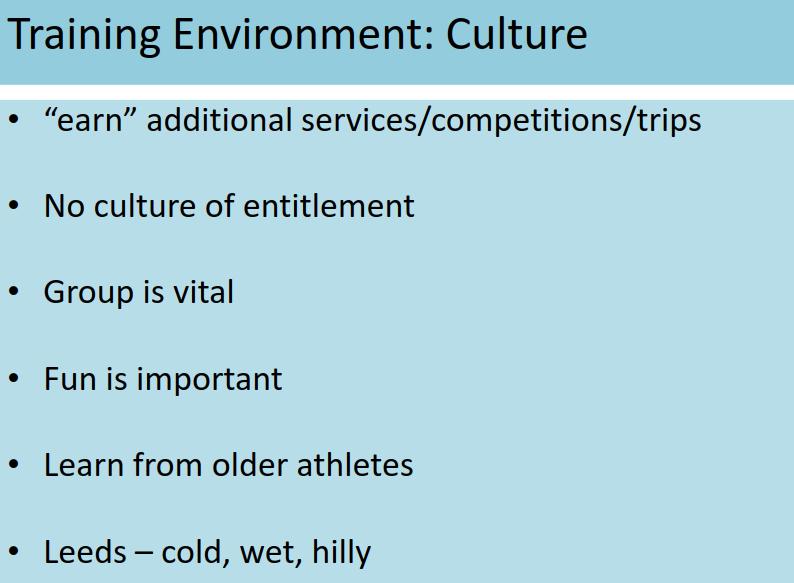 Training Environment: Culture

• “earn” additional services/competitions/trips

• No culture of entitlement

• Group is vital

• Fun is important

• Learn from older athletes

• Leeds – cold, wet, hilly